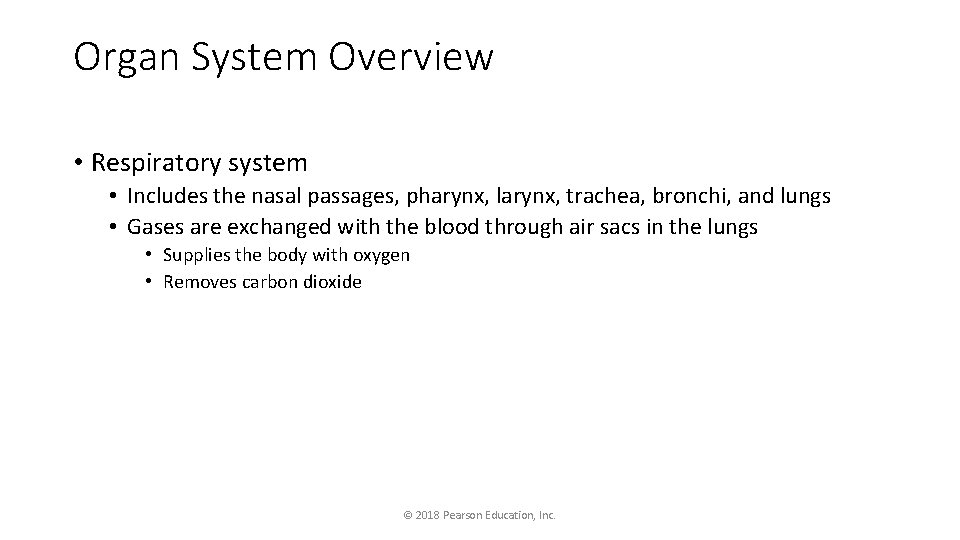 Organ System Overview

• Respiratory system
  • Includes the nasal passages, pharynx, larynx, trachea, bronchi, and lungs
  • Gases are exchanged with the blood through air sacs in the lungs
    • Supplies the body with oxygen
    • Removes carbon dioxide

© 2018 Pearson Education, Inc.